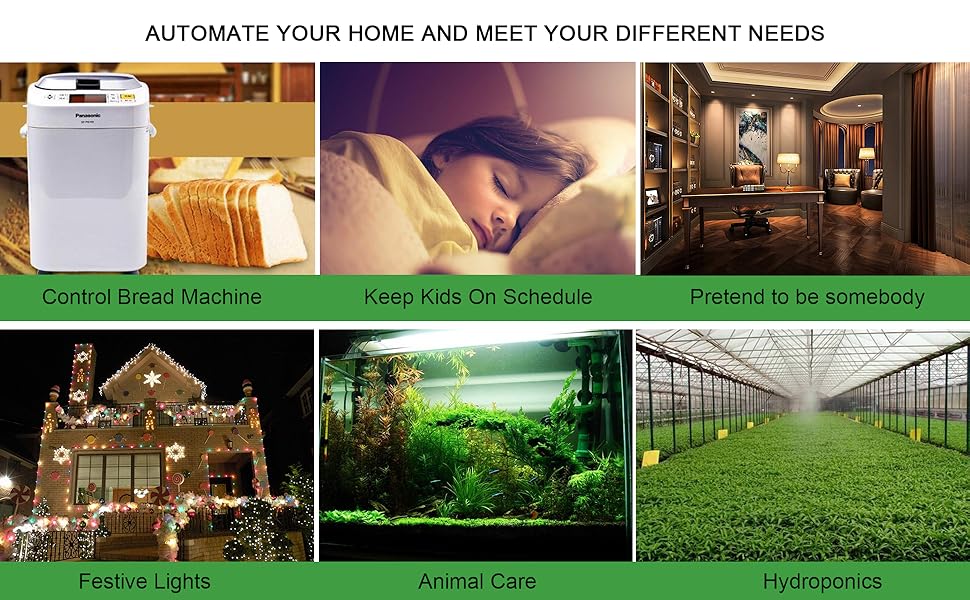 AUTOMATE YOUR HOME AND MEET YOUR DIFFERENT NEEDS

Panasonic

Control Bread Machine

Keep Kids On Schedule

Pretend to be somebody

Festive Lights

Animal Care

Hydroponics